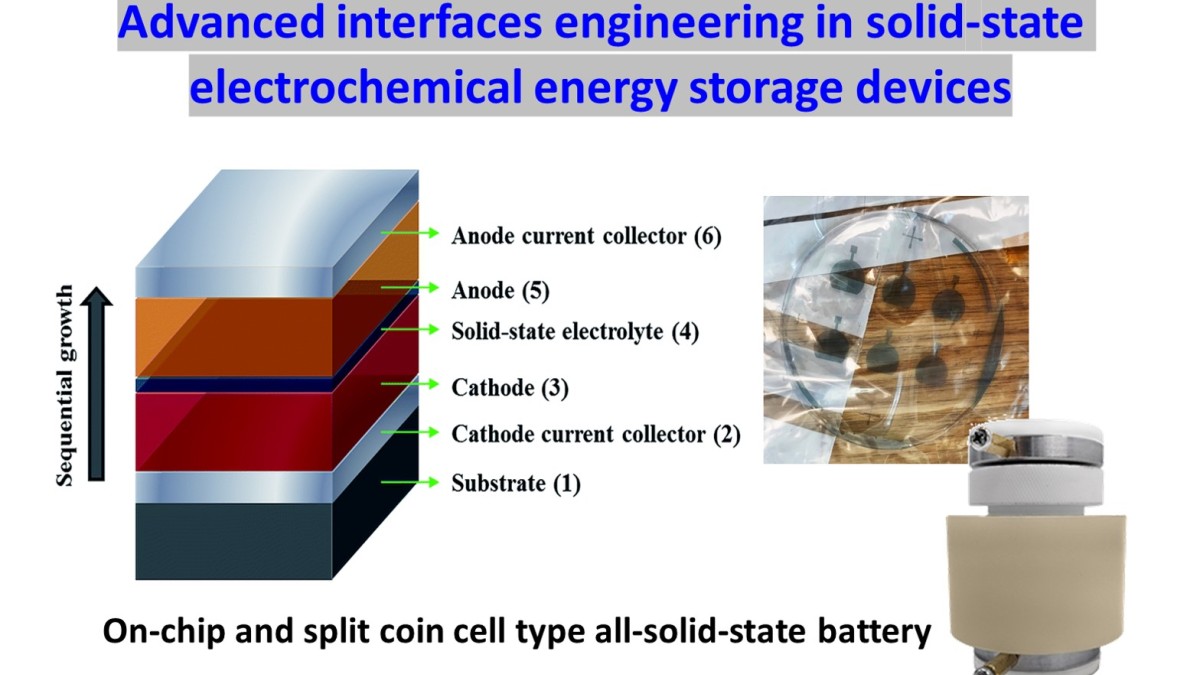 Advanced interfaces engineering in solid-state electrochemical energy storage devices

Sequential growth

Anode current collector (6)
Anode (5)
Solid-state electrolyte (4)
Cathode (3)
Cathode current collector (2)
Substrate (1)

On-chip and split coin cell type all-solid-state battery